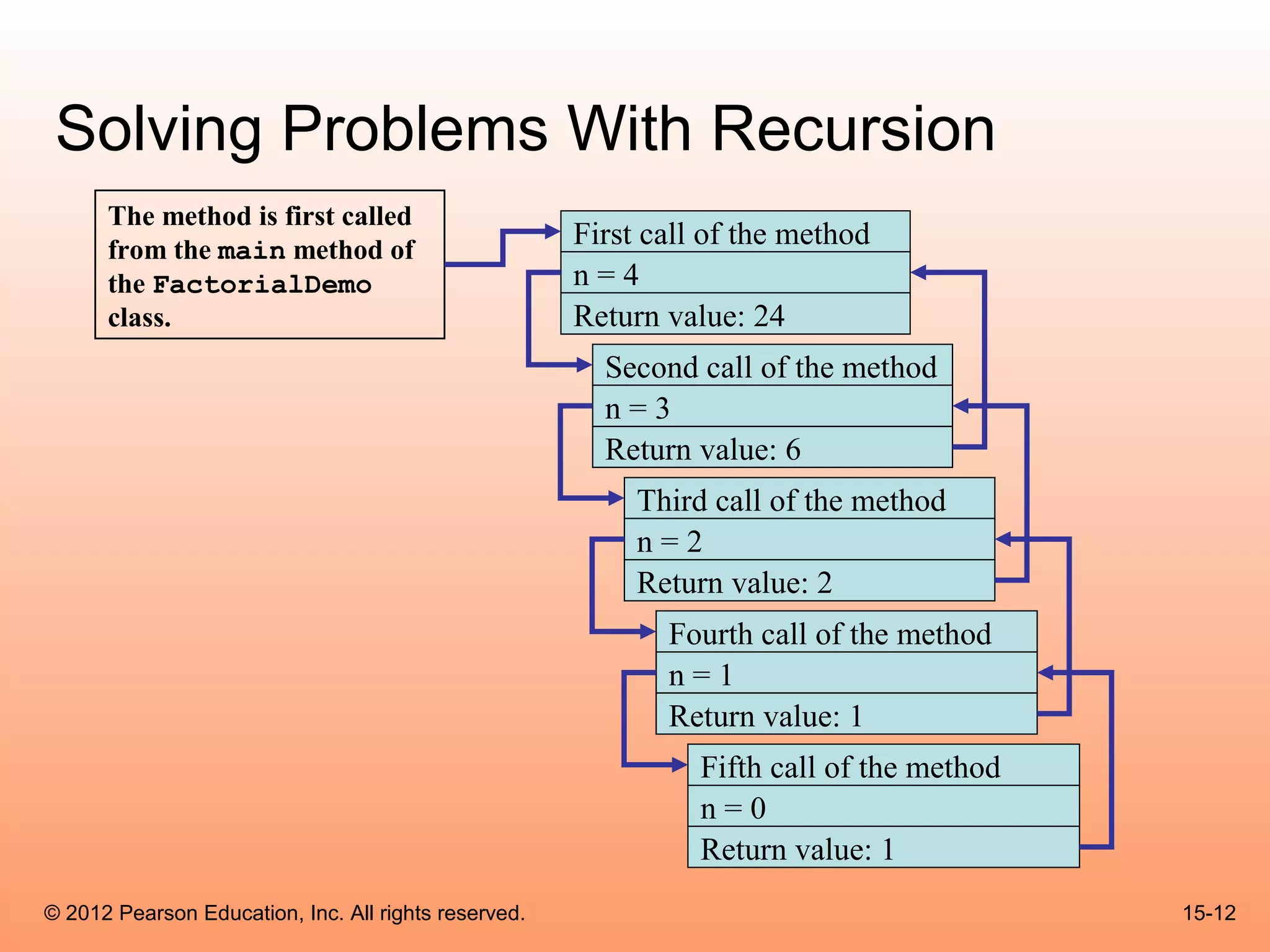 Solving Problems With Recursion

The method is first called from the main method of the FactorialDemo class.

First call of the method
n = 4
Return value: 24

Second call of the method
n = 3
Return value: 6

Third call of the method
n = 2
Return value: 2

Fourth call of the method
n = 1
Return value: 1

Fifth call of the method
n = 0
Return value: 1

© 2012 Pearson Education, Inc. All rights reserved.

15-12